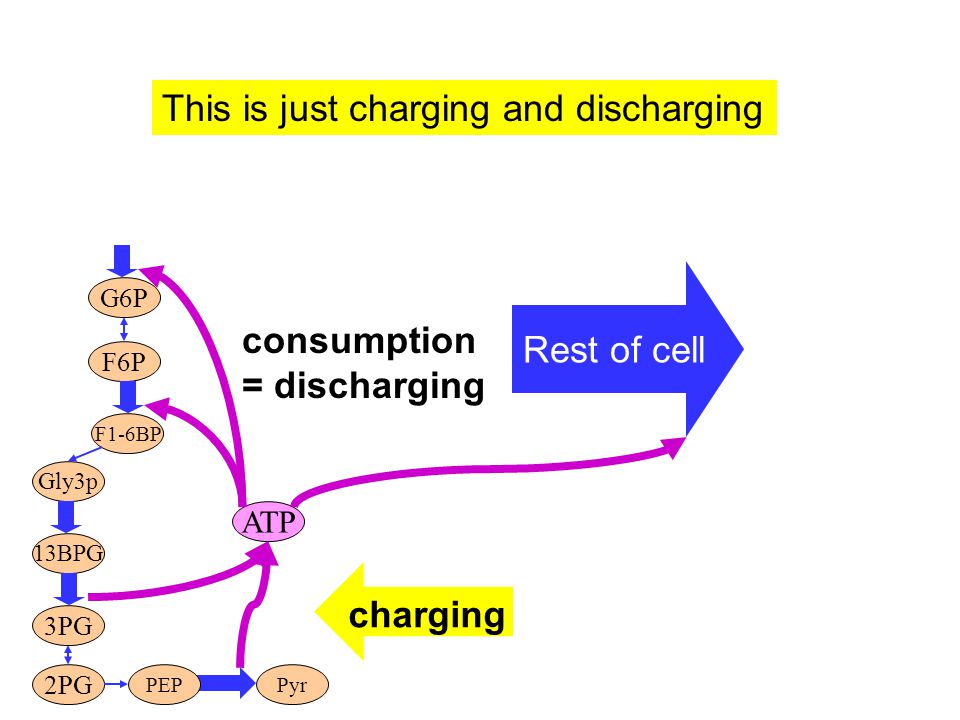 This is just charging and discharging

G6P

F6P

F1-6BP

Gly3p

13BPG

3PG

2PG

PEP

Pyr

ATP

consumption = discharging

Rest of cell

charging